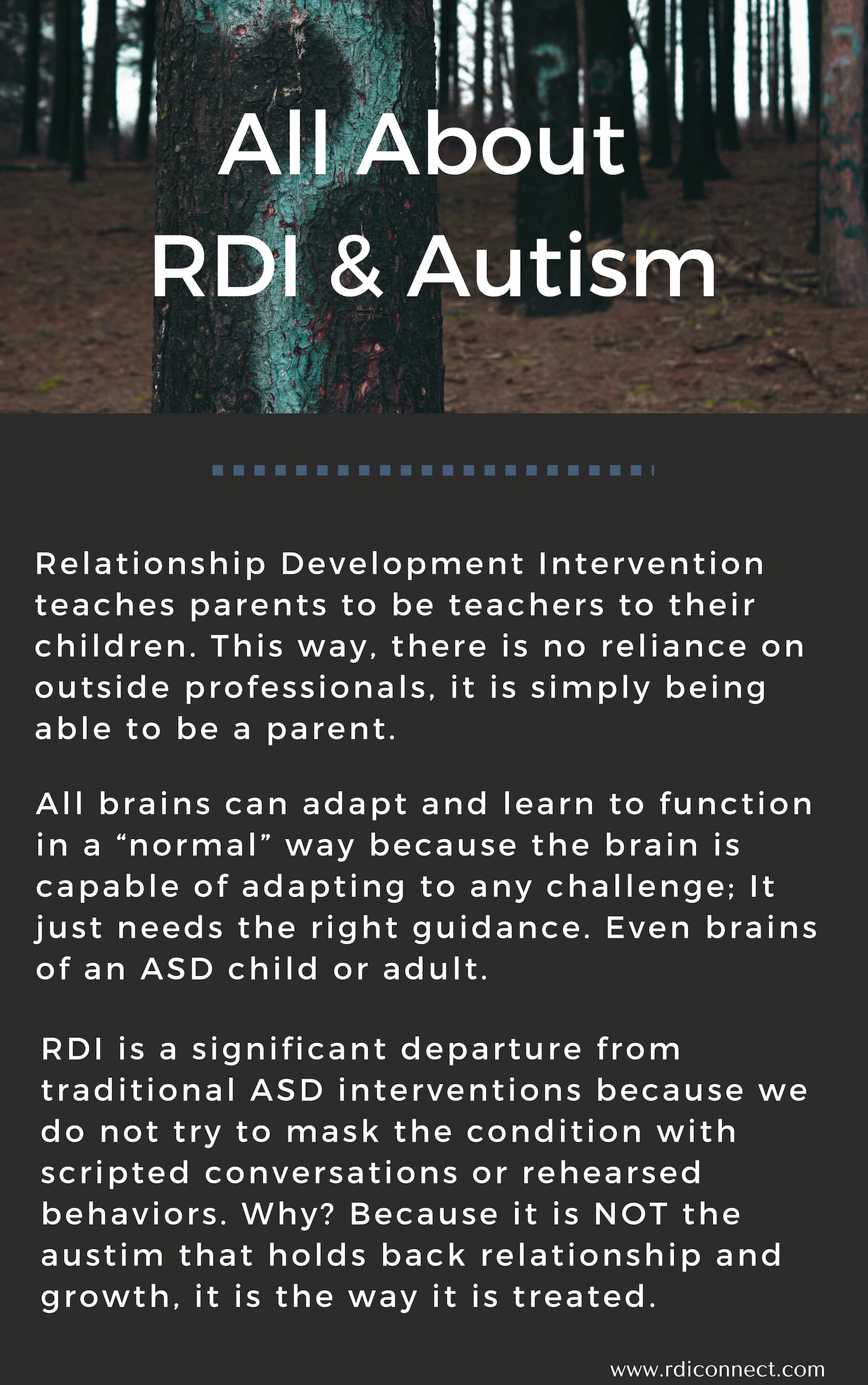 All About RDI & Autism

Relationship Development Intervention teaches parents to be teachers to their children. This way, there is no reliance on outside professionals, it is simply being able to be a parent.

All brains can adapt and learn to function in a “normal” way because the brain is capable of adapting to any challenge; It just needs the right guidance. Even brains of an ASD child or adult.

RDI is a significant departure from traditional ASD interventions because we do not try to mask the condition with scripted conversations or rehearsed behaviors. Why? Because it is NOT the austim that holds back relationship and growth, it is the way it is treated.

www.rdiconnect.com